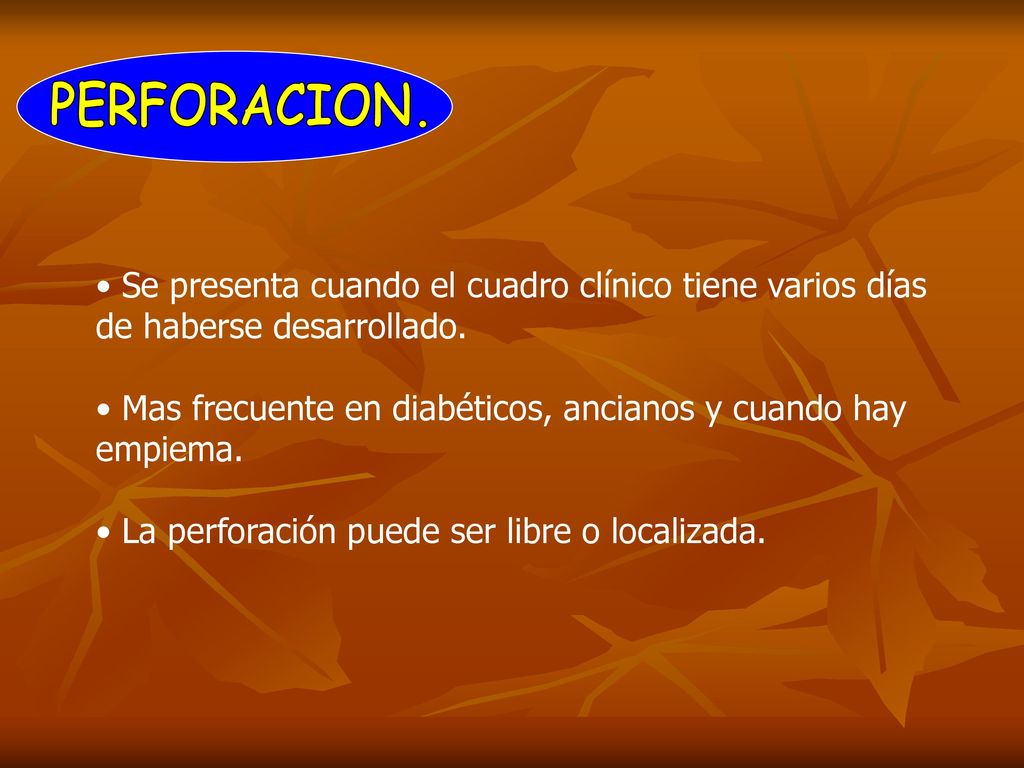 PERFORACION.

• Se presenta cuando el cuadro clínico tiene varios días de haberse desarrollado.

• Mas frecuente en diabéticos, ancianos y cuando hay empiema.

• La perforación puede ser libre o localizada.